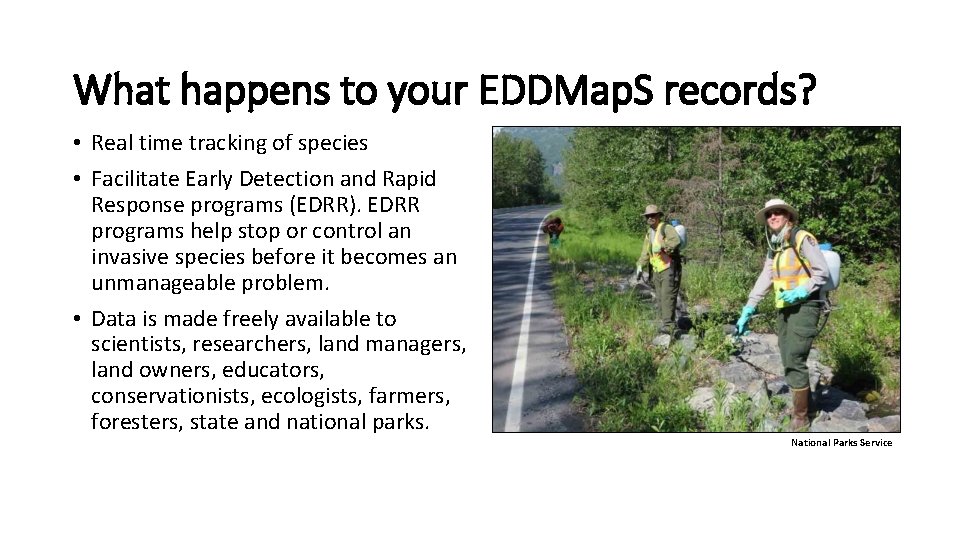 What happens to your EDDMapS records?

• Real time tracking of species

• Facilitate Early Detection and Rapid Response programs (EDRR). EDRR programs help stop or control an invasive species before it becomes an unmanageable problem.

• Data is made freely available to scientists, researchers, land managers, land owners, educators, conservationists, ecologists, farmers, foresters, state and national parks.

National Parks Service